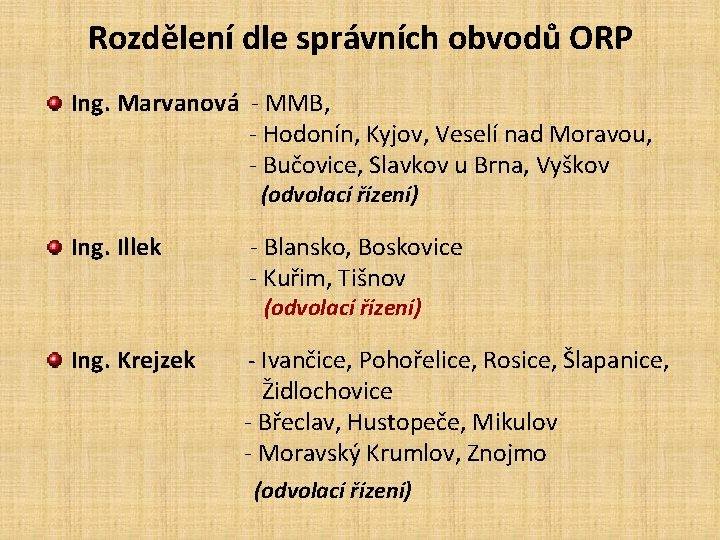 Rozdělení dle správních obvodů ORP

Ing. Marvanová - MMB,
- Hodonín, Kyjov, Veselí nad Moravou,
- Bučovice, Slavkov u Brna, Vyškov
(odvolací řízení)

Ing. Illek - Blansko, Boskovice
- Kuřim, Tišnov
(odvolací řízení)

Ing. Krejzek - Ivančice, Pohořelice, Rosice, Šlapanice, Židlochovice
- Břeclav, Hustopeče, Mikulov
- Moravský Krumlov, Znojmo
(odvolací řízení)